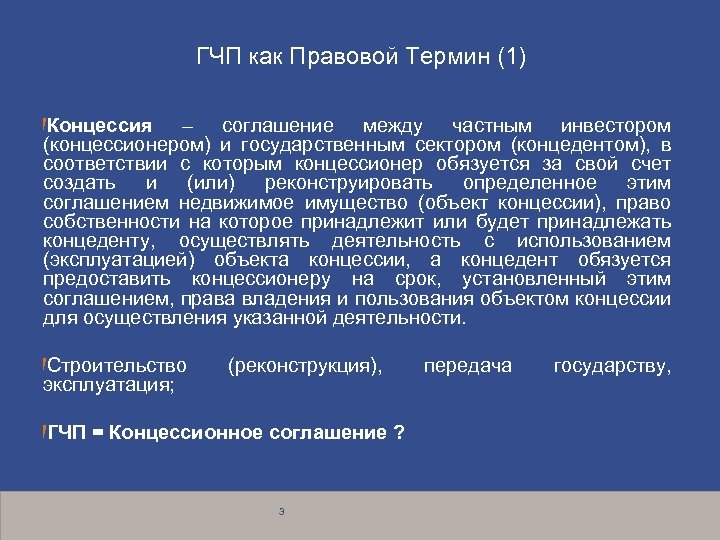 ГЧП как Правовой Термин (1)

Концессия – соглашение между частным инвестором (концессионером) и государственным сектором (концедентом), в соответствии с которым концессионер обязуется за свой счет создать и (или) реконструировать определенное этим соглашением недвижимое имущество (объект концессии), право собственности на которое принадлежит или будет принадлежать концеденту, осуществлять деятельность с использованием (эксплуатацией) объекта концессии, а концедент обязуется предоставить концессионеру на срок, установленный этим соглашением, права владения и пользования объектом концессии для осуществления указанной деятельности.

Строительство (реконструкция), передача государству, эксплуатация;

ГЧП = Концессионное соглашение ?

3